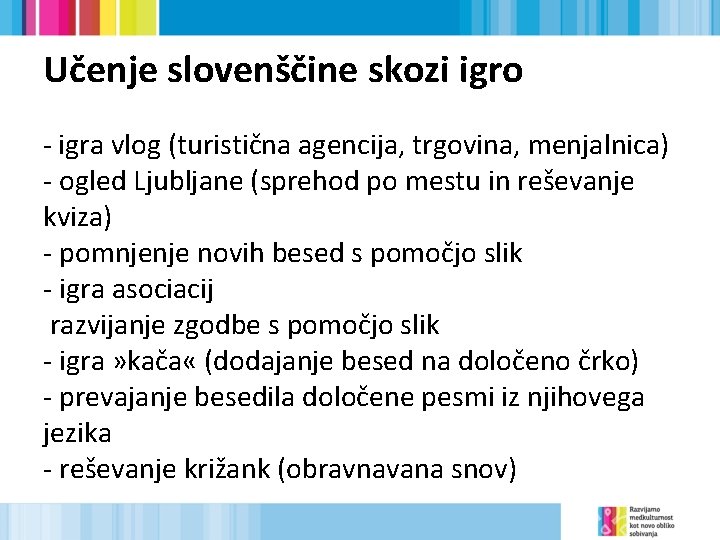 Učenje slovenščine skozi igro

- igra vlog (turistična agencija, trgovina, menjalnica)
- ogled Ljubljane (sprehod po mestu in reševanje kviza)
- pomnjenje novih besed s pomočjo slik
- igra asociacij
 razvijanje zgodbe s pomočjo slik
- igra »kača« (dodajanje besed na določeno črko)
- prevajanje besedila določene pesmi iz njihovega jezika
- reševanje križank (obravnavana snov)

Razvijamo medkulturnost kot novo obliko sobivanja